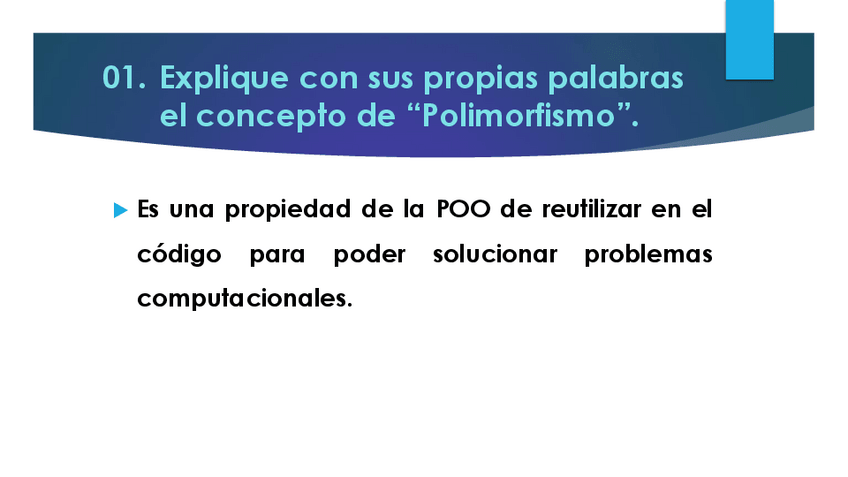 01. Explique con sus propias palabras el concepto de “Polimorfismo”.

Es una propiedad de la POO de reutilizar en el código para poder solucionar problemas computacionales.